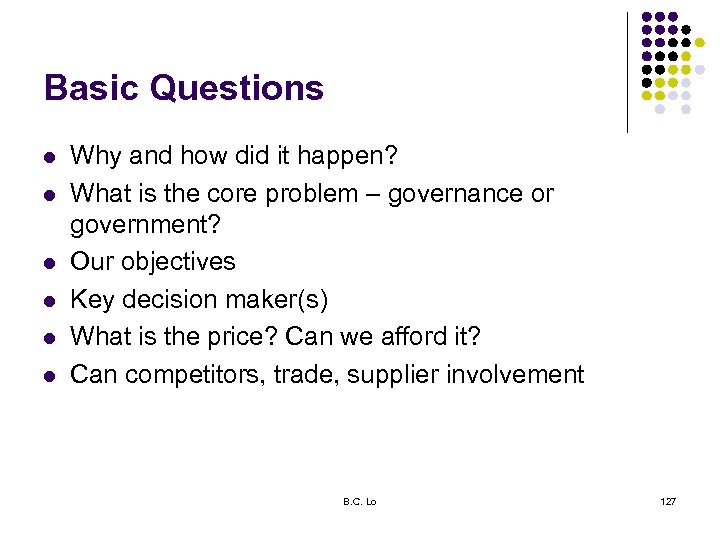 Basic Questions

- Why and how did it happen?
- What is the core problem – governance or government?
- Our objectives
- Key decision maker(s)
- What is the price? Can we afford it?
- Can competitors, trade, supplier involvement

B.C. Lo

127